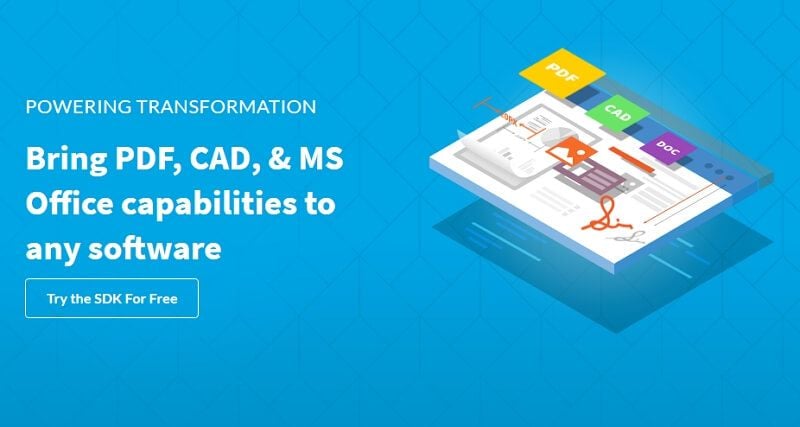 POWERING TRANSFORMATION

Bring PDF, CAD, & MS Office capabilities to any software

Try the SDK For Free

PDF

CAD

DOC